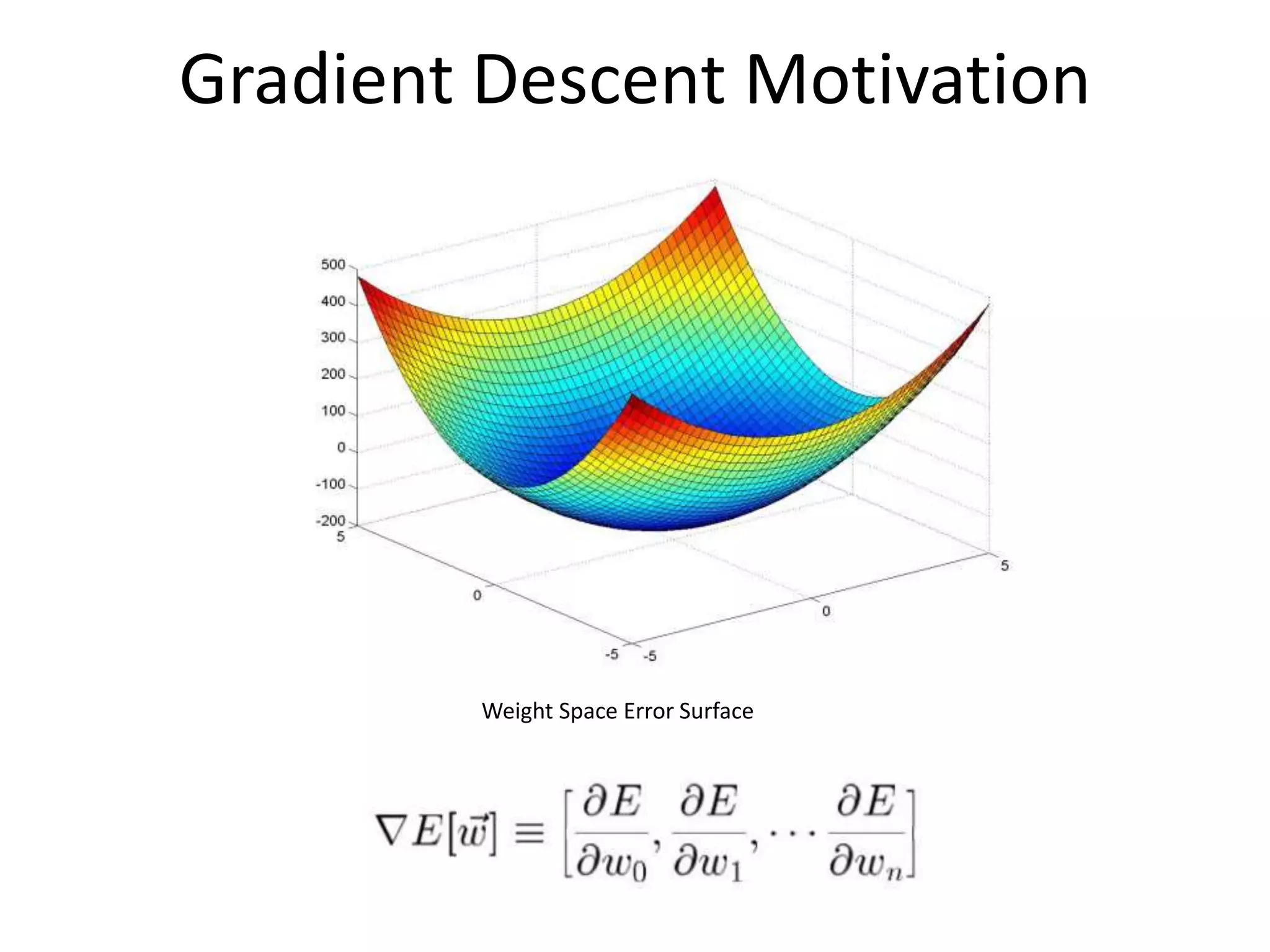 Gradient Descent Motivation

500
400
300
200
100
0
-100
-200
5
0
-5
-5
0
5

Weight Space Error Surface

$\nabla E[\vec{w}] \equiv \left[\frac{\partial E}{\partial w_0}, \frac{\partial E}{\partial w_1}, \cdots \frac{\partial E}{\partial w_n}\right]$